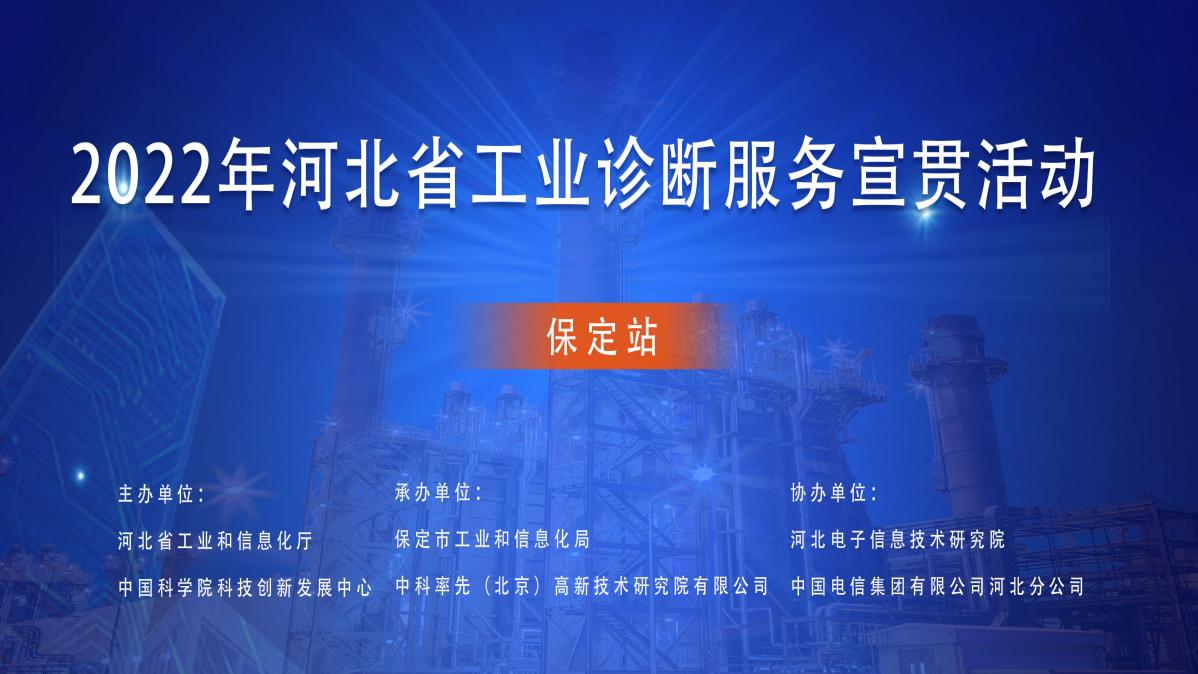 2022年河北省工业诊断服务宣贯活动

保定站

主办单位：

河北省工业和信息化厅

中国科学院科技创新发展中心

承办单位：

保定市工业和信息化局

中科率先（北京）高新技术研究院有限公司

协办单位：

河北电子信息技术研究院

中国电信集团有限公司河北分公司